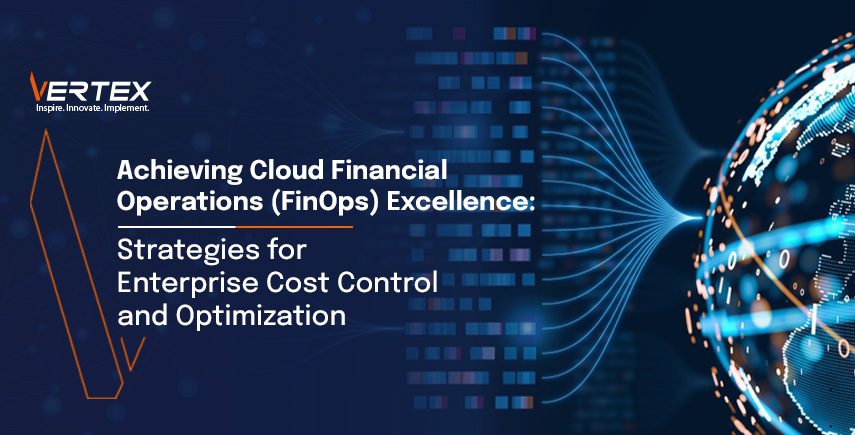 VERTEX
Inspire. Innovate. Implement.

Achieving Cloud Financial Operations (FinOps) Excellence:

Strategies for Enterprise Cost Control and Optimization